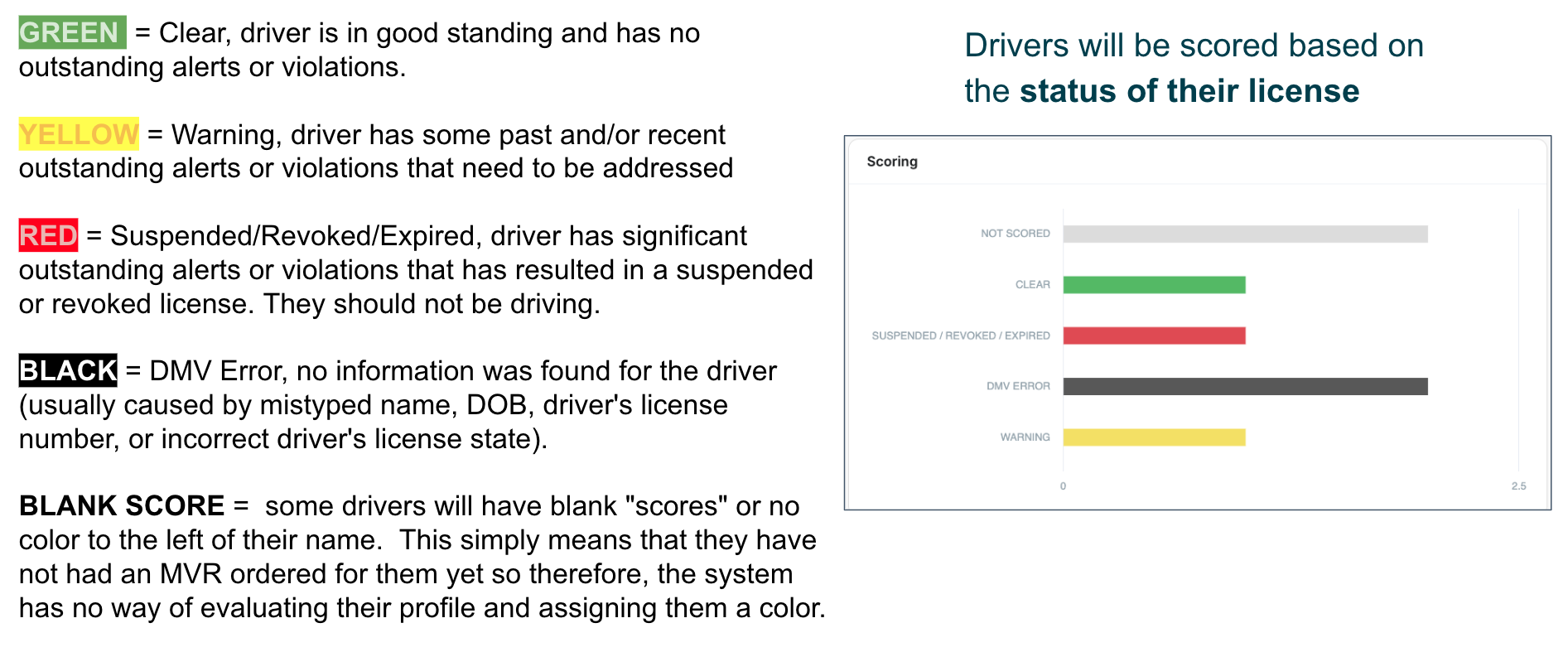 GREEN = Clear, driver is in good standing and has no outstanding alerts or violations.

YELLOW = Warning, driver has some past and/or recent outstanding alerts or violations that need to be addressed

RED = Suspended/Revoked/Expired, driver has significant outstanding alerts or violations that has resulted in a suspended or revoked license. They should not be driving.

BLACK = DMV Error, no information was found for the driver (usually caused by mistyped name, DOB, driver's license number, or incorrect driver's license state).

BLANK SCORE = some drivers will have blank "scores" or no color to the left of their name. This simply means that they have not had an MVR ordered for them yet so therefore, the system has no way of evaluating their profile and assigning them a color.

Drivers will be scored based on the status of their license

Scoring

NOT SCORED

CLEAR

SUSPENDED / REVOKED / EXPIRED

DMV ERROR

WARNING

0

2.5